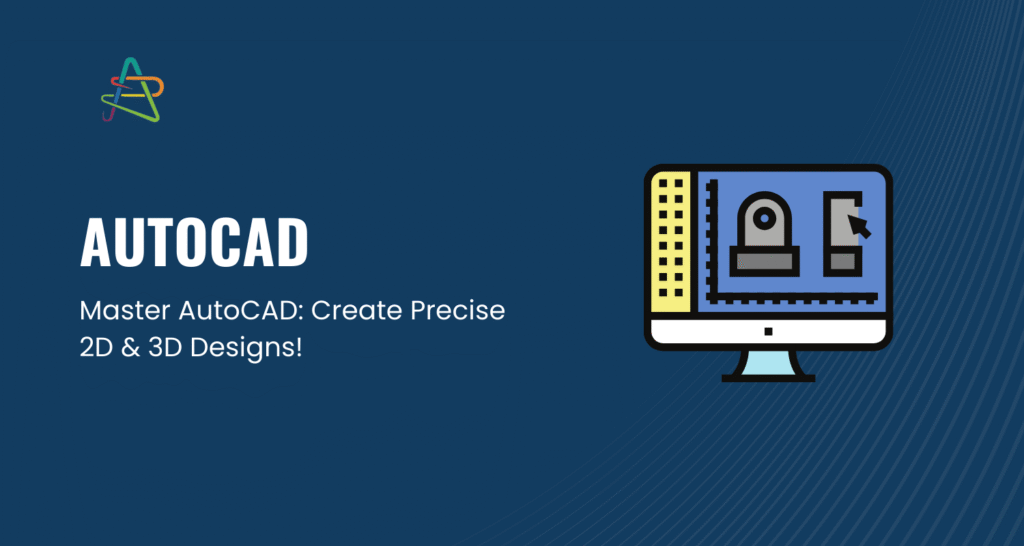 AUTOCAD

Master AutoCAD: Create Precise 2D & 3D Designs!